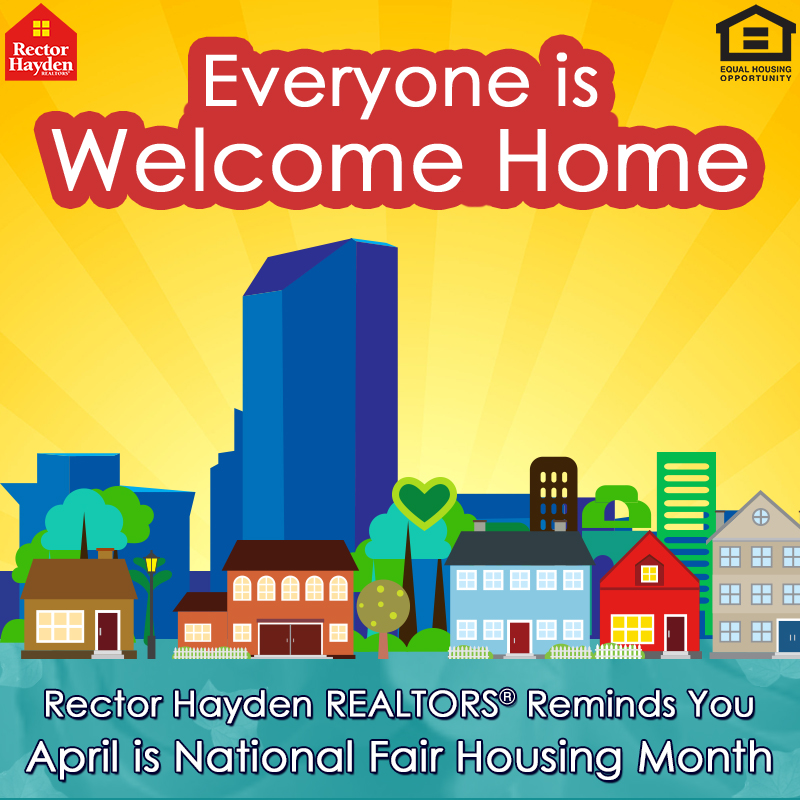 Rector Hayden REALTORS®

EQUAL HOUSING OPPORTUNITY

Everyone is Welcome Home

Rector Hayden REALTORS® Reminds You
April is National Fair Housing Month